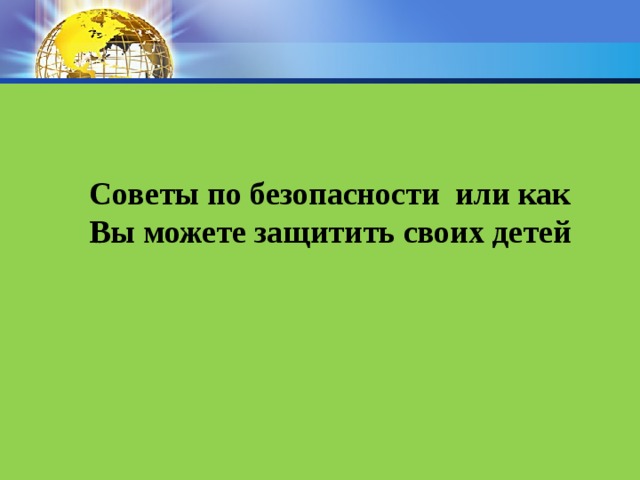 Советы по безопасности  или как Вы можете защитить своих детей